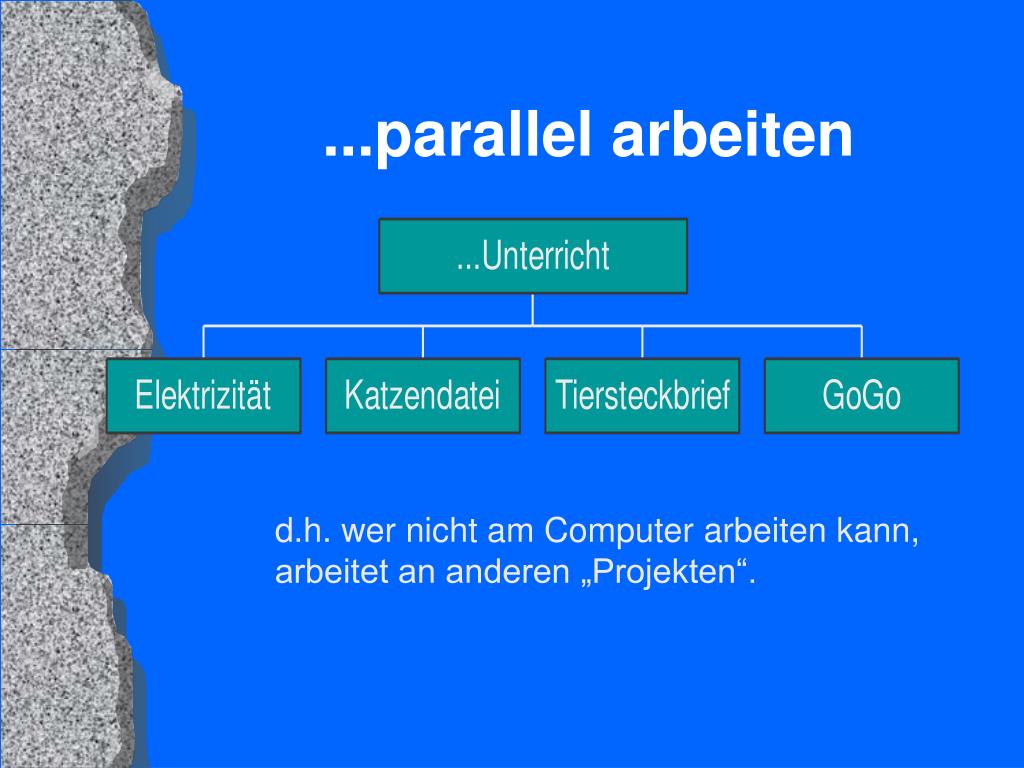 ...parallel arbeiten

...Unterricht

Elektrizität

Katzendatei

Tiersteckbrief

GoGo

d.h. wer nicht am Computer arbeiten kann, arbeitet an anderen „Projekten“.